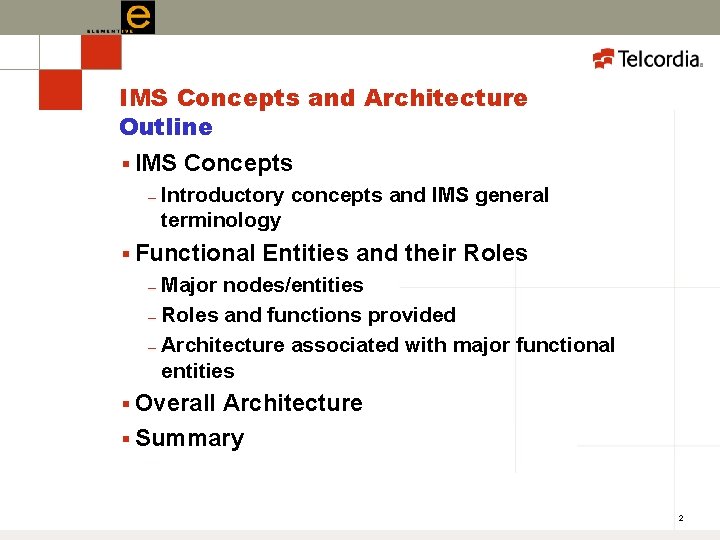 ELEMENTIVE e

Telcordia.

IMS Concepts and Architecture
Outline

▪ IMS Concepts
– Introductory concepts and IMS general terminology
▪ Functional Entities and their Roles
– Major nodes/entities
– Roles and functions provided
– Architecture associated with major functional entities
▪ Overall Architecture
▪ Summary

2